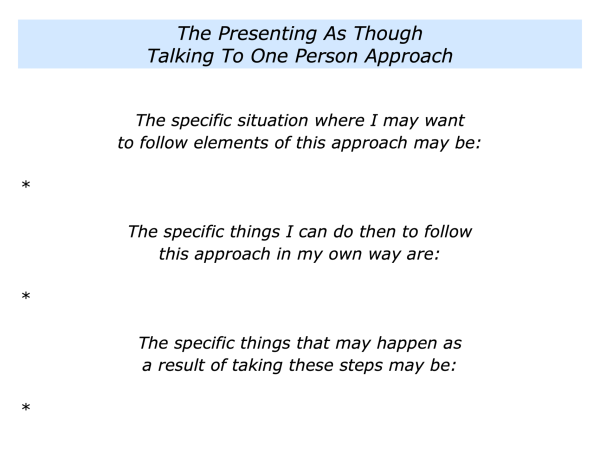 The Presenting As Though
Talking To One Person Approach

The specific situation where I may want to follow elements of this approach may be:

*

The specific things I can do then to follow this approach in my own way are:

*

The specific things that may happen as a result of taking these steps may be:

*